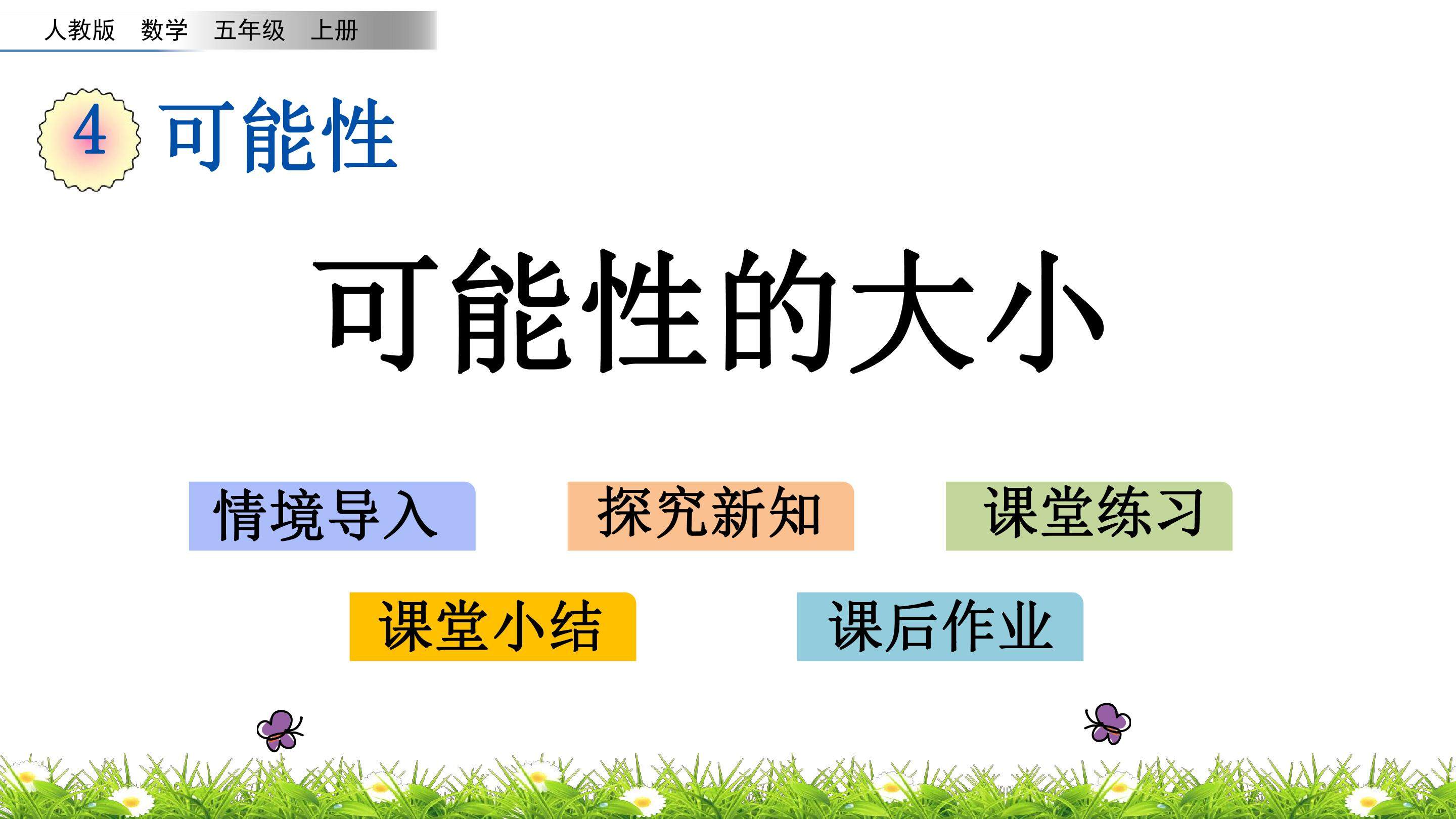 人教版 数学 五年级 上册

4 可能性

可能性的大小

情境导入

探究新知

课堂练习

课堂小结

课后作业